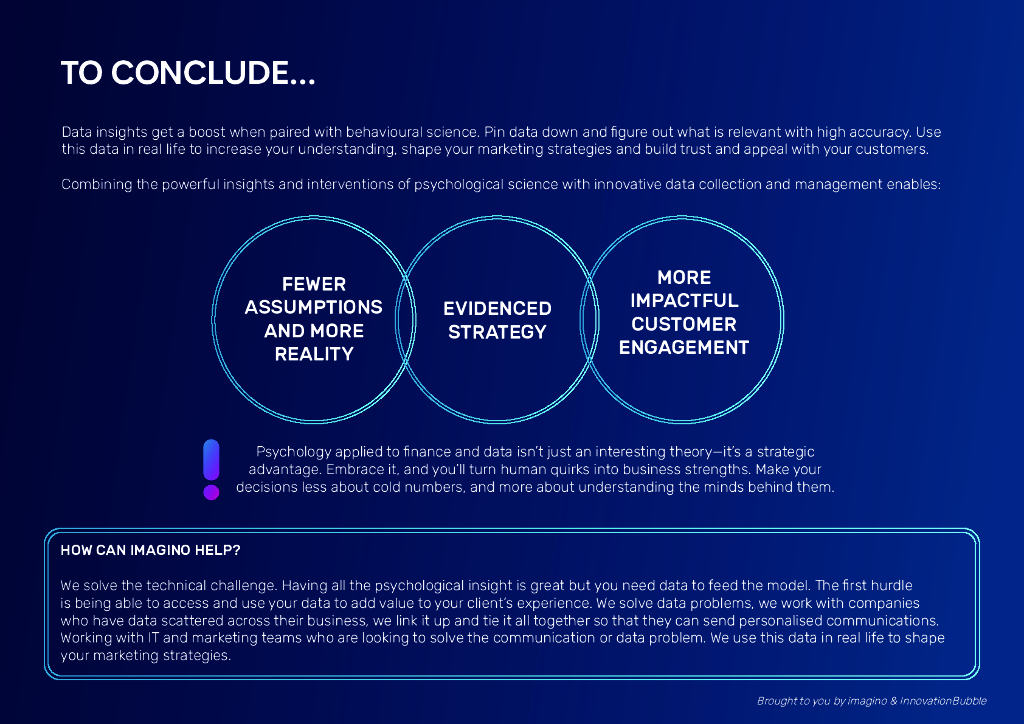 TO CONCLUDE...

Data insights get a boost when paired with behavioural science. Pin data down and figure out what is relevant with high accuracy. Use this data in real life to increase your understanding, shape your marketing strategies and build trust and appeal with your customers.

Combining the powerful insights and interventions of psychological science with innovative data collection and management enables:

FEWER ASSUMPTIONS AND MORE REALITY

EVIDENCED STRATEGY

MORE IMPACTFUL CUSTOMER ENGAGEMENT

Psychology applied to finance and data isn't just an interesting theory—it's a strategic advantage. Embrace it, and you'll turn human quirks into business strengths. Make your decisions less about cold numbers, and more about understanding the minds behind them.

HOW CAN IMAGINO HELP?

We solve the technical challenge. Having all the psychological insight is great but you need data to feed the model. The first hurdle is being able to access and use your data to add value to your client's experience. We solve data problems, we work with companies who have data scattered across their business, we link it up and tie it all together so that they can send personalised communications. Working with IT and marketing teams who are looking to solve the communication or data problem. We use this data in real life to shape your marketing strategies.

Brought to you by imagino & InnovationBubble